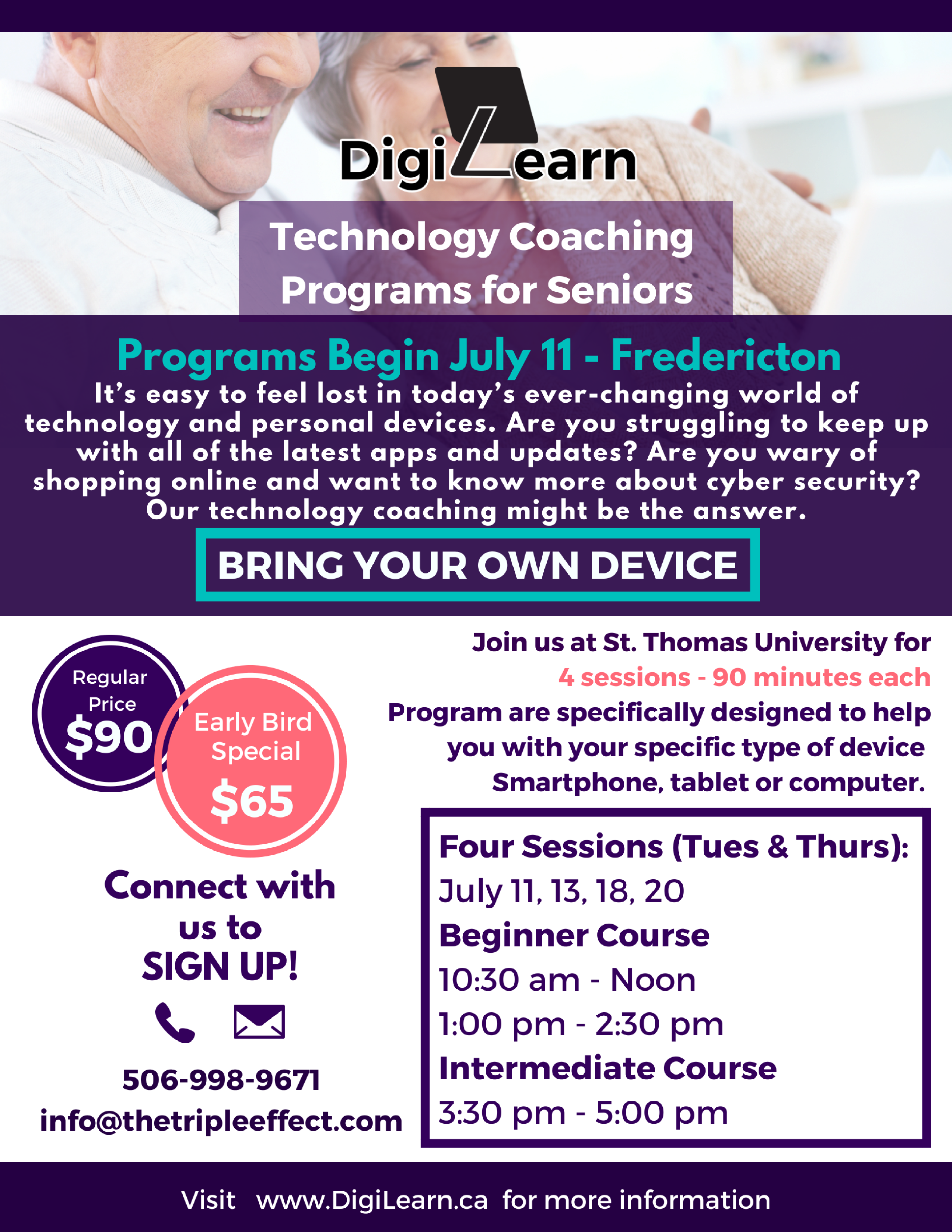 DigiLearn

Technology Coaching Programs for Seniors

Programs Begin July 11 - Fredericton

It's easy to feel lost in today's ever-changing world of technology and personal devices. Are you struggling to keep up with all of the latest apps and updates? Are you wary of shopping online and want to know more about cyber security? Our technology coaching might be the answer.

BRING YOUR OWN DEVICE

Regular Price $90

Early Bird Special $65

Connect with us to SIGN UP!

506-998-9671
info@thetripleeffect.com

Join us at St. Thomas University for
4 sessions - 90 minutes each
Program are specifically designed to help you with your specific type of device Smartphone, tablet or computer.

Four Sessions (Tues & Thurs):
July 11, 13, 18, 20
Beginner Course
10:30 am - Noon
1:00 pm - 2:30 pm
Intermediate Course
3:30 pm - 5:00 pm

Visit www.DigiLearn.ca for more information